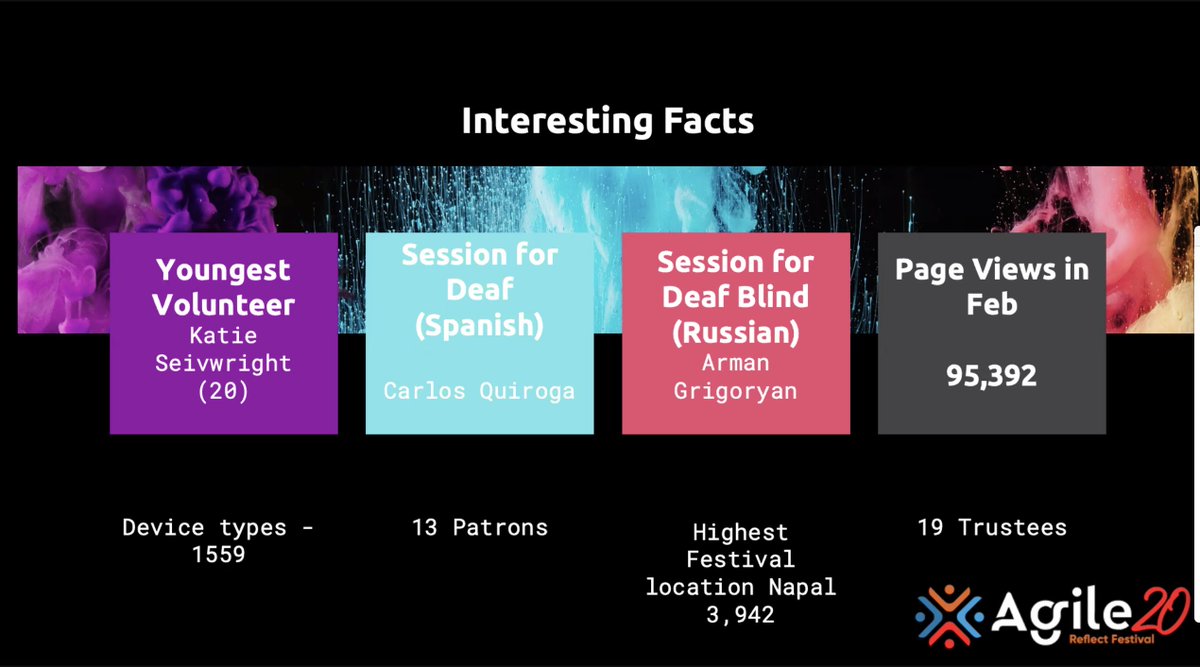 Interesting Facts

Youngest Volunteer
Katie Seivwright (20)

Session for Deaf (Spanish)
Carlos Quiroga

Session for Deaf Blind (Russian)
Arman Grigoryan

Page Views in Feb
95,392

Device types - 1559

13 Patrons

Highest Festival location Napal 3,942

19 Trustees

Agile20
Reflect Festival